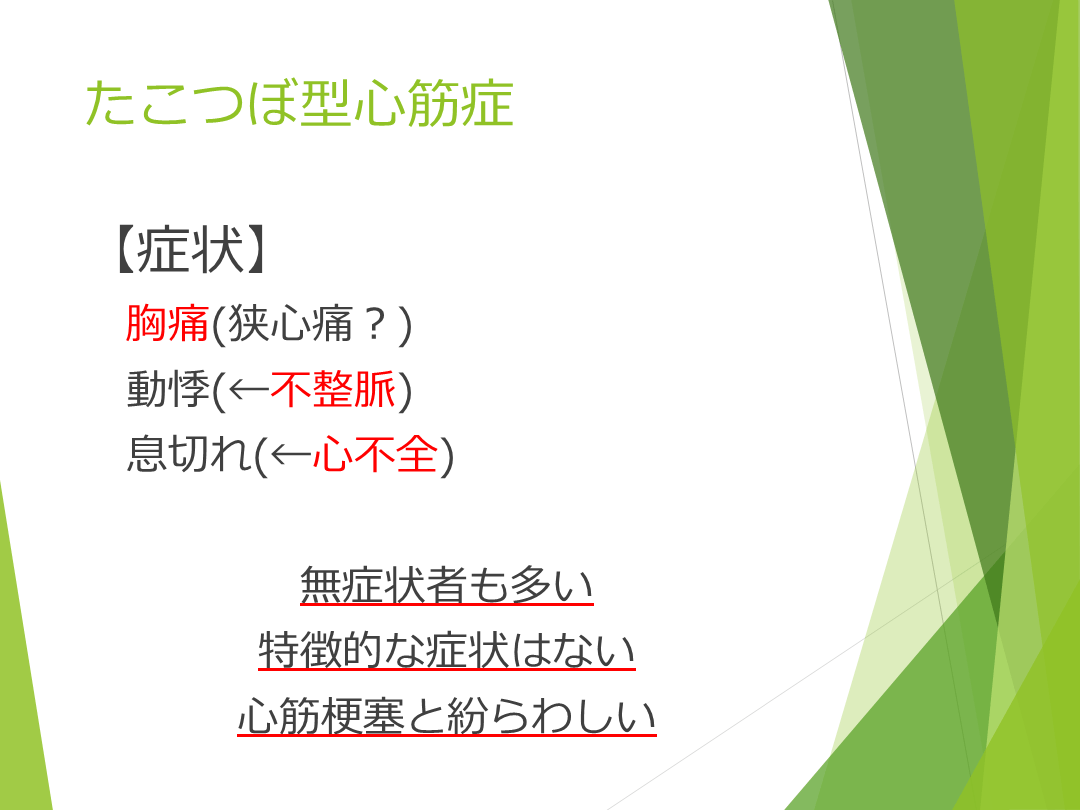 たこつぼ型心筋症

【症状】

胸痛(狭心痛？)

動悸(←不整脈)

息切れ(←心不全)

無症状者も多い

特徴的な症状はない

心筋梗塞と紛らわしい